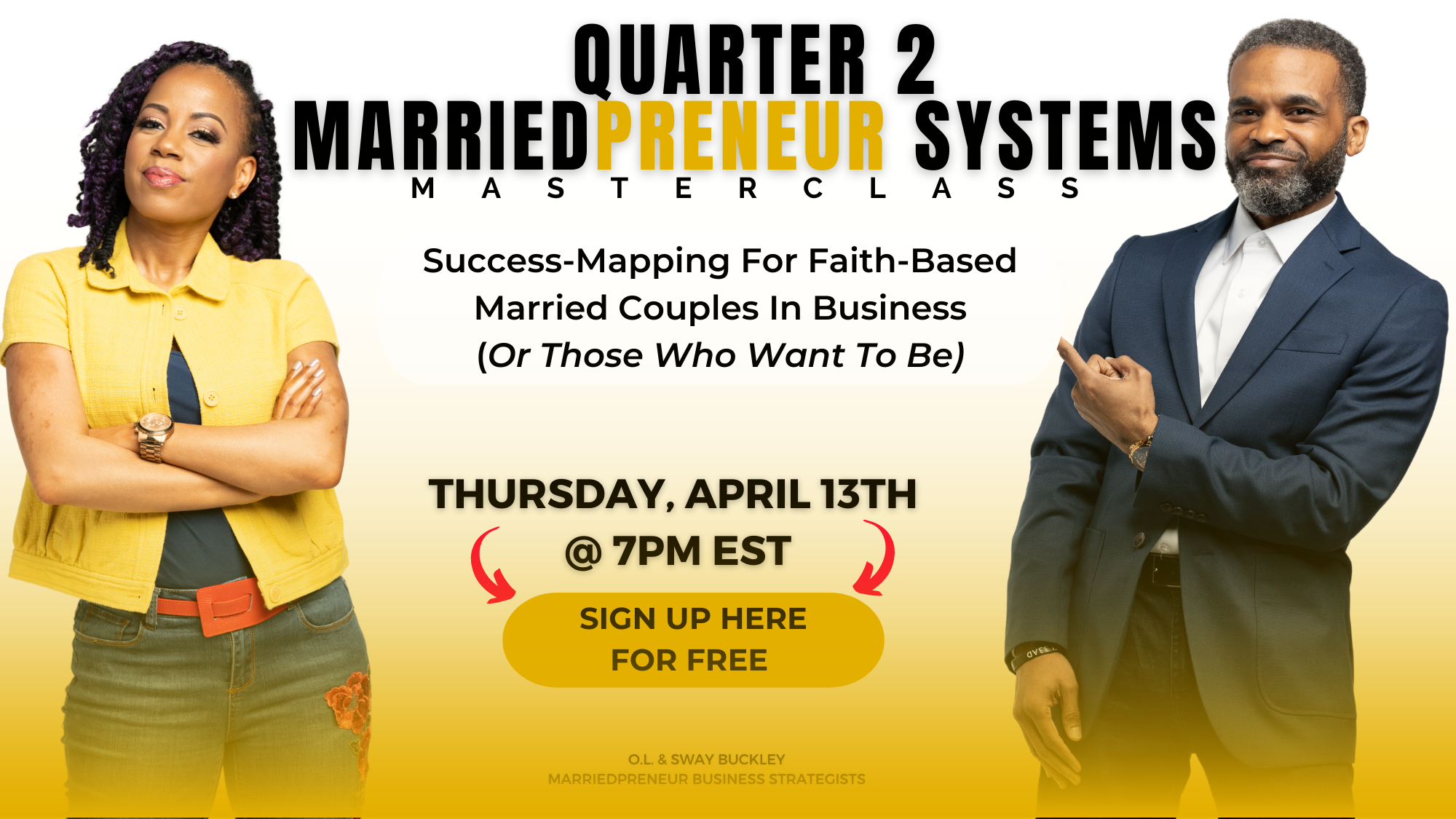 QUARTER 2
MARRIEDPRENEUR SYSTEMS
MASTERCLASS

Success-Mapping For Faith-Based Married Couples In Business (Or Those Who Want To Be)

THURSDAY, APRIL 13TH
@ 7PM EST

SIGN UP HERE FOR FREE

O.L. & SWAY BUCKLEY
MARRIEDPRENEUR BUSINESS STRATEGISTS